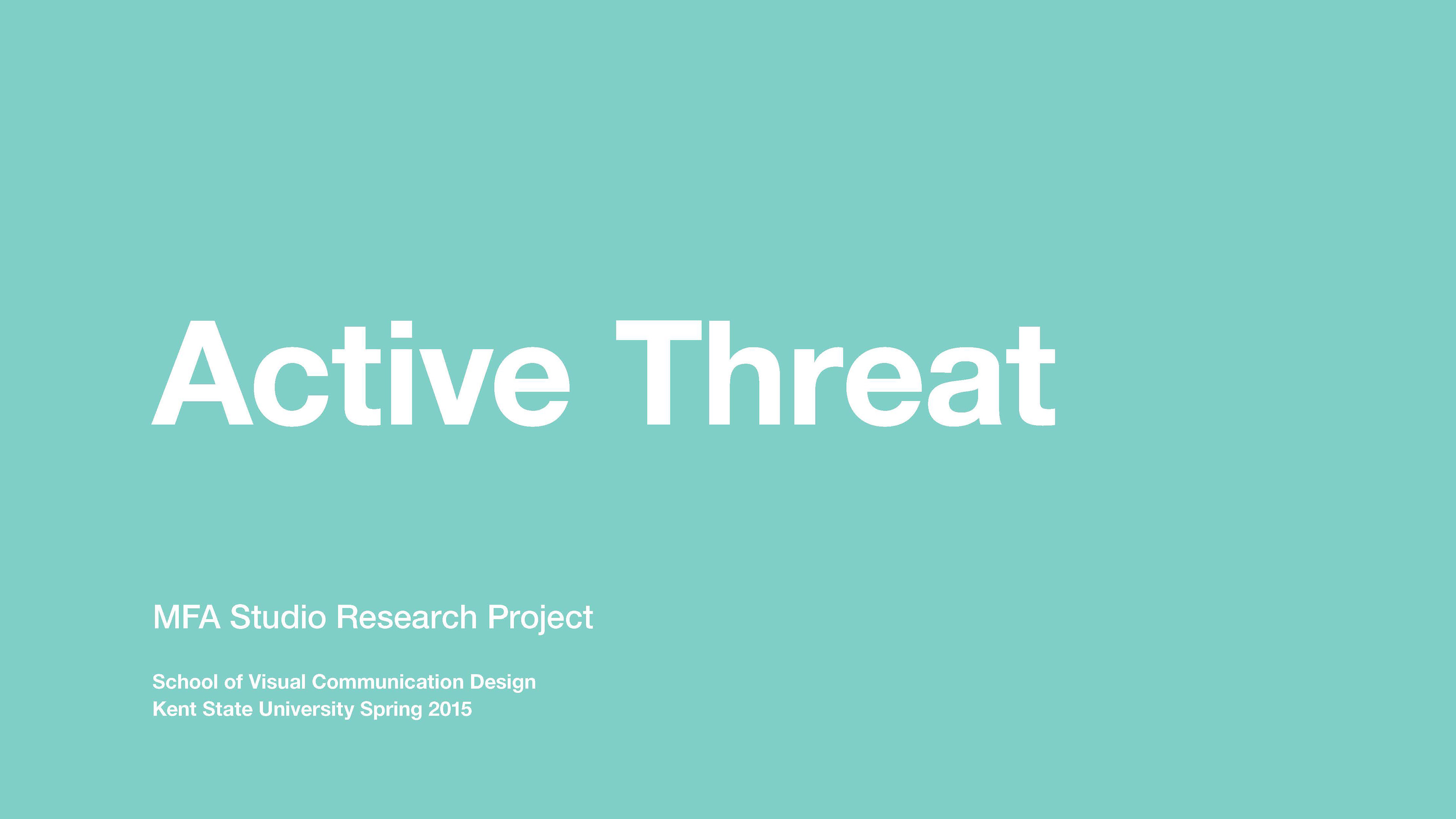 Active Threat

MFA Studio Research Project

School of Visual Communication Design
Kent State University Spring 2015